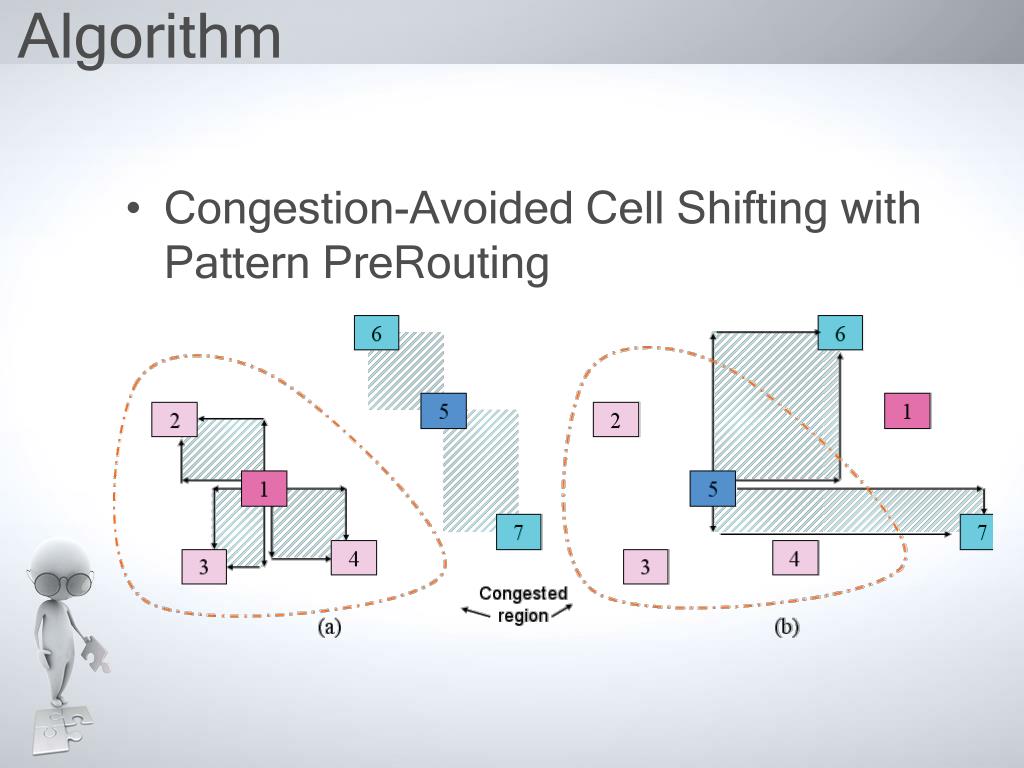 Algorithm

• Congestion-Avoided Cell Shifting with Pattern PreRouting

6
2
5
1
7
3
4
Congested region
(a)

6
2
1
5
7
3
4
(b)